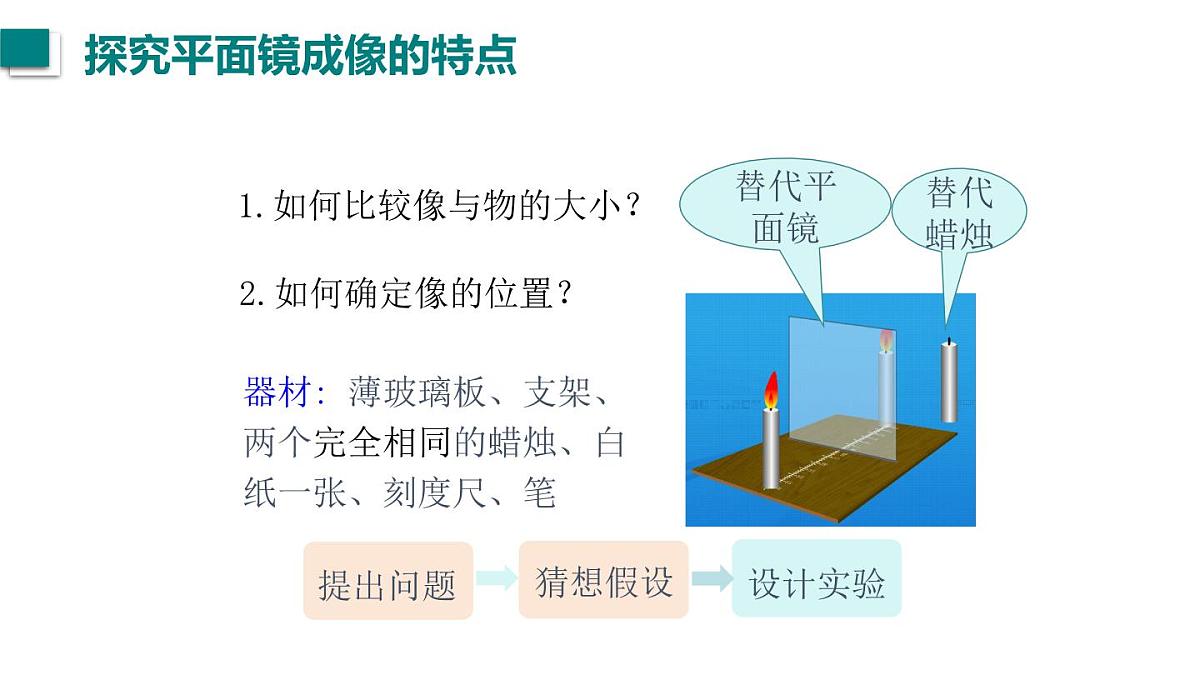 探究平面镜成像的特点

1. 如何比较像与物的大小？

2. 如何确定像的位置？

器材：薄玻璃板、支架、两个完全相同的蜡烛、白纸一张、刻度尺、笔

替代平面镜

替代蜡烛

提出问题

猜想假设

设计实验